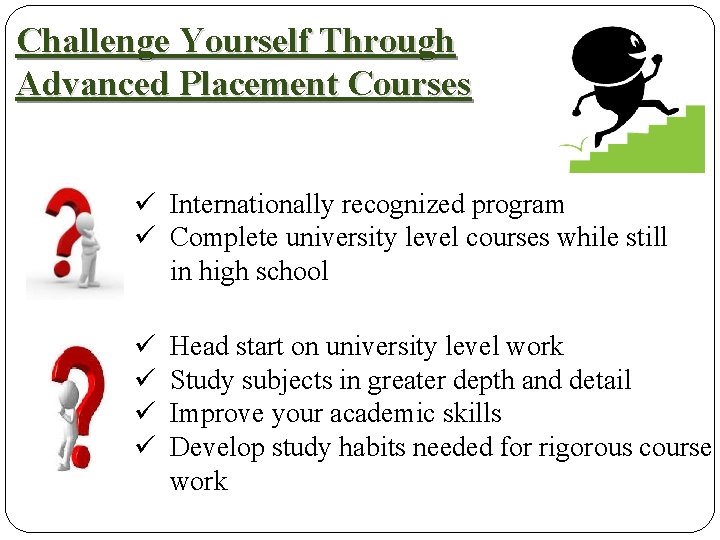 Challenge Yourself Through Advanced Placement Courses

✓ Internationally recognized program
✓ Complete university level courses while still in high school

✓ Head start on university level work
✓ Study subjects in greater depth and detail
✓ Improve your academic skills
✓ Develop study habits needed for rigorous course work